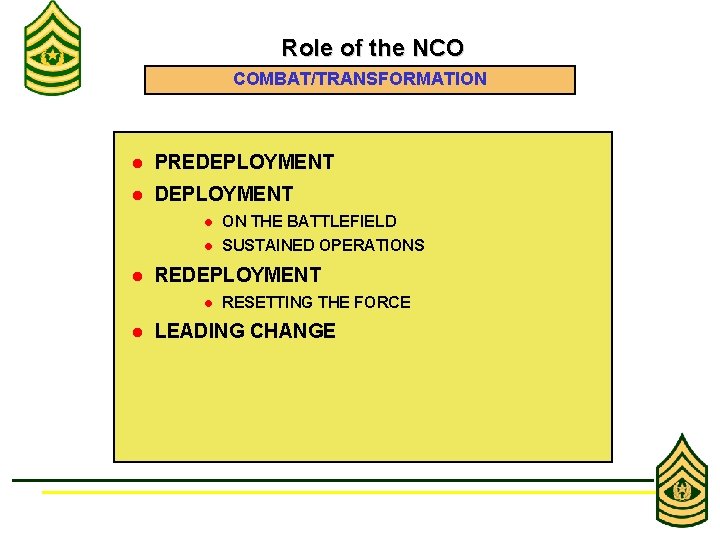 Role of the NCO

COMBAT/TRANSFORMATION

• PREDEPLOYMENT
• DEPLOYMENT
• ON THE BATTLEFIELD
• SUSTAINED OPERATIONS
• REDEPLOYMENT
• RESETTING THE FORCE
• LEADING CHANGE